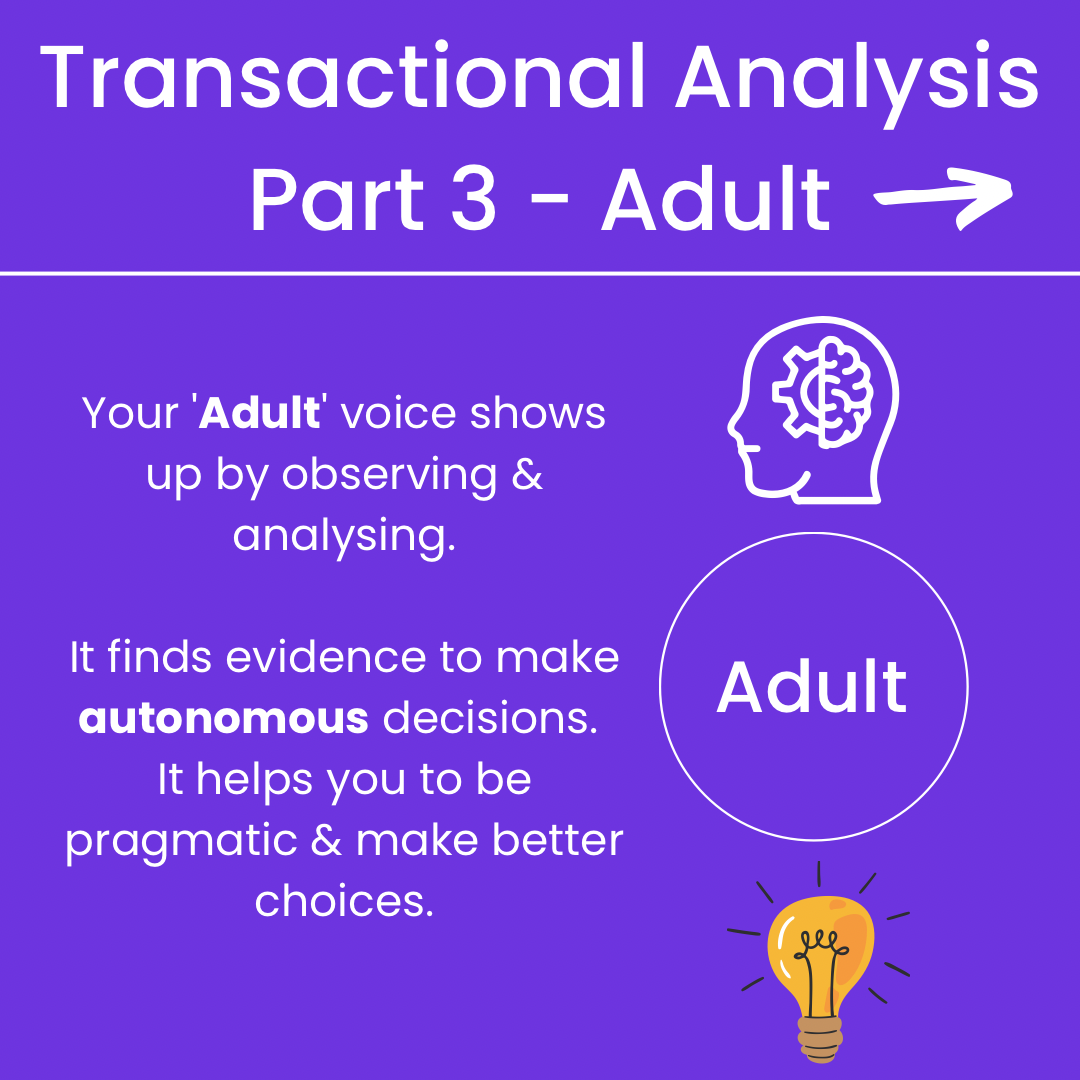 Transactional Analysis
Part 3 - Adult

Your 'Adult' voice shows up by observing & analysing.

It finds evidence to make autonomous decisions. It helps you to be pragmatic & make better choices.

Adult